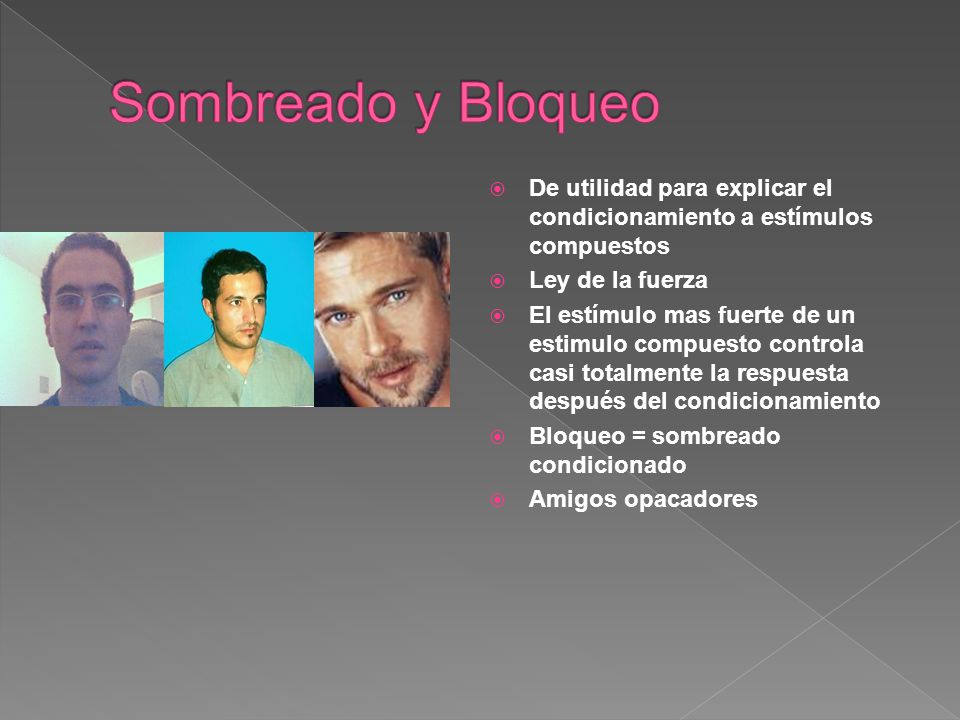 Sombreado y Bloqueo

De utilidad para explicar el condicionamiento a estímulos compuestos

Ley de la fuerza

El estímulo mas fuerte de un estimulo compuesto controla casi totalmente la respuesta después del condicionamiento

Bloqueo = sombreado condicionado

Amigos opacadores